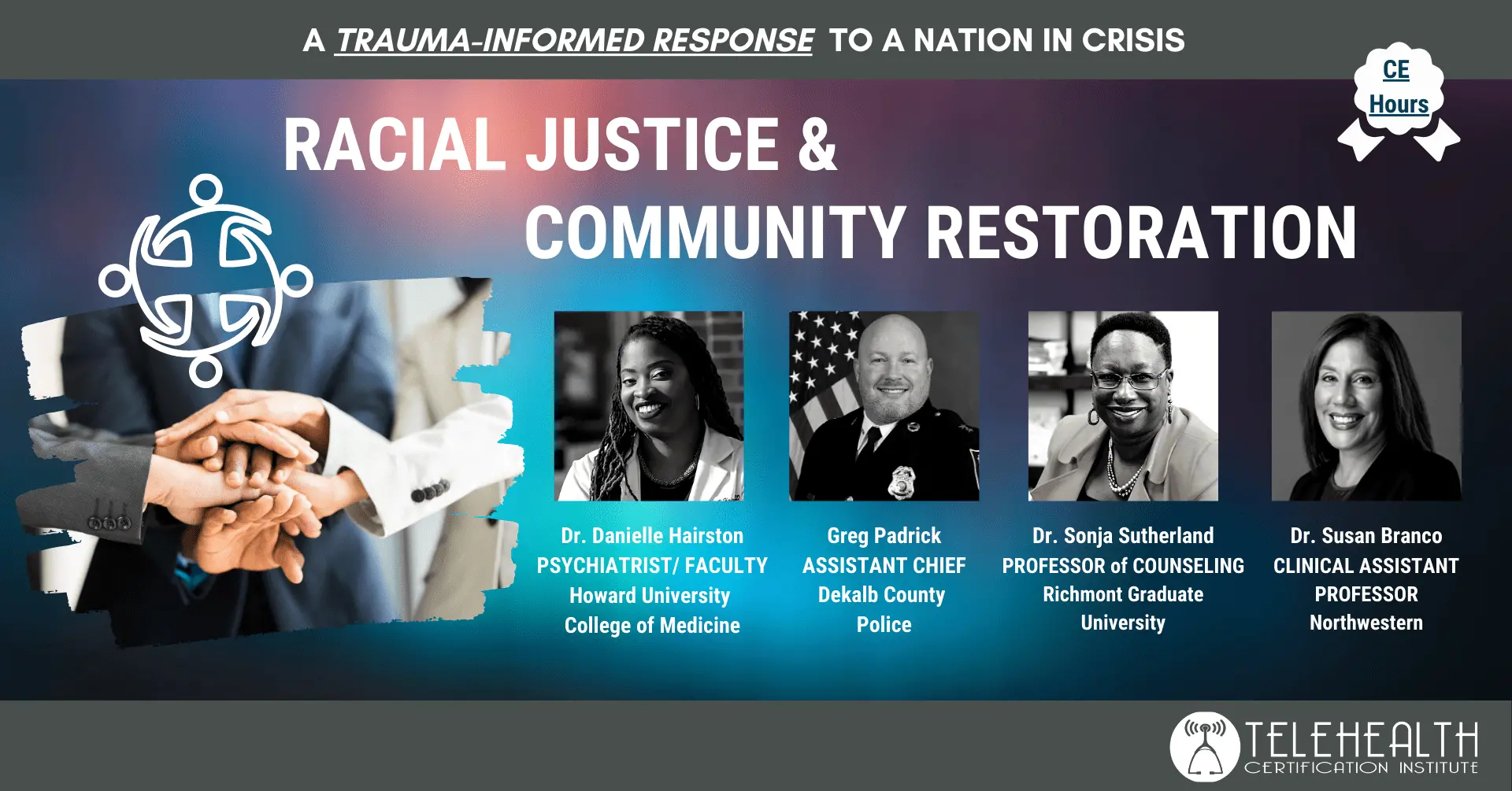 A TRAUMA-INFORMED RESPONSE TO A NATION IN CRISIS

CE Hours

RACIAL JUSTICE & COMMUNITY RESTORATION

Dr. Danielle Hairston
PSYCHIATRIST/ FACULTY
Howard University
College of Medicine

Greg Padrick
ASSISTANT CHIEF
Dekalb County
Police

Dr. Sonja Sutherland
PROFESSOR of COUNSELING
Richmont Graduate
University

Dr. Susan Branco
CLINICAL ASSISTANT
PROFESSOR
Northwestern

TELEHEALTH
CERTIFICATION INSTITUTE